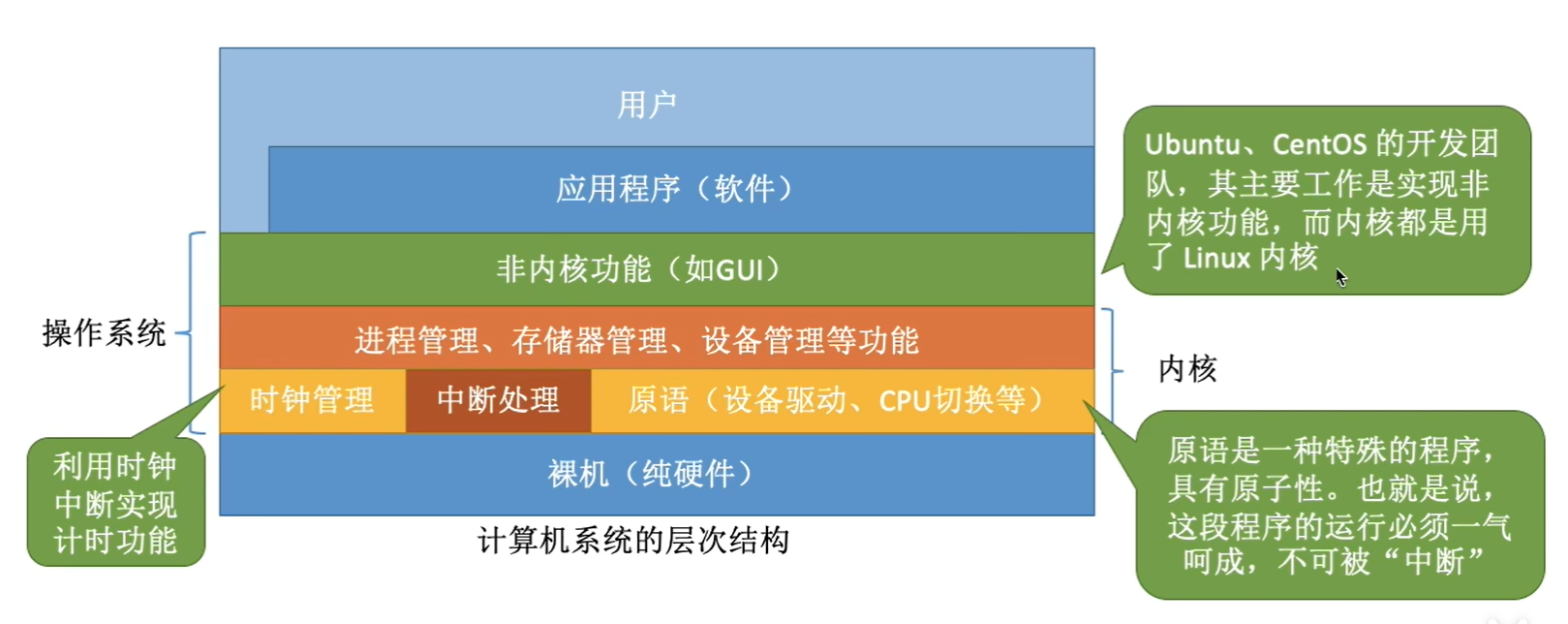 用户

应用程序（软件）

非内核功能（如GUI）

进程管理、存储器管理、设备管理等功能

时钟管理

中断处理

原语（设备驱动、CPU切换等）

裸机（纯硬件）

计算机系统的层次结构

操作系统

内核

Ubuntu、CentOS 的开发团队，其主要工作是实现非内核功能，而内核都是用了 Linux 内核

利用时钟中断实现计时功能

原语是一种特殊的程序，具有原子性。也就是说，这段程序的运行必须一气呵成，不可被“中断”